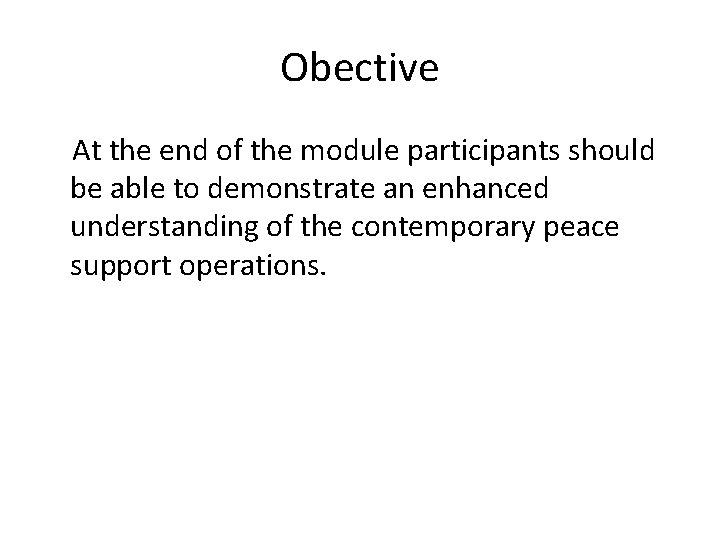 Obective

At the end of the module participants should be able to demonstrate an enhanced understanding of the contemporary peace support operations.